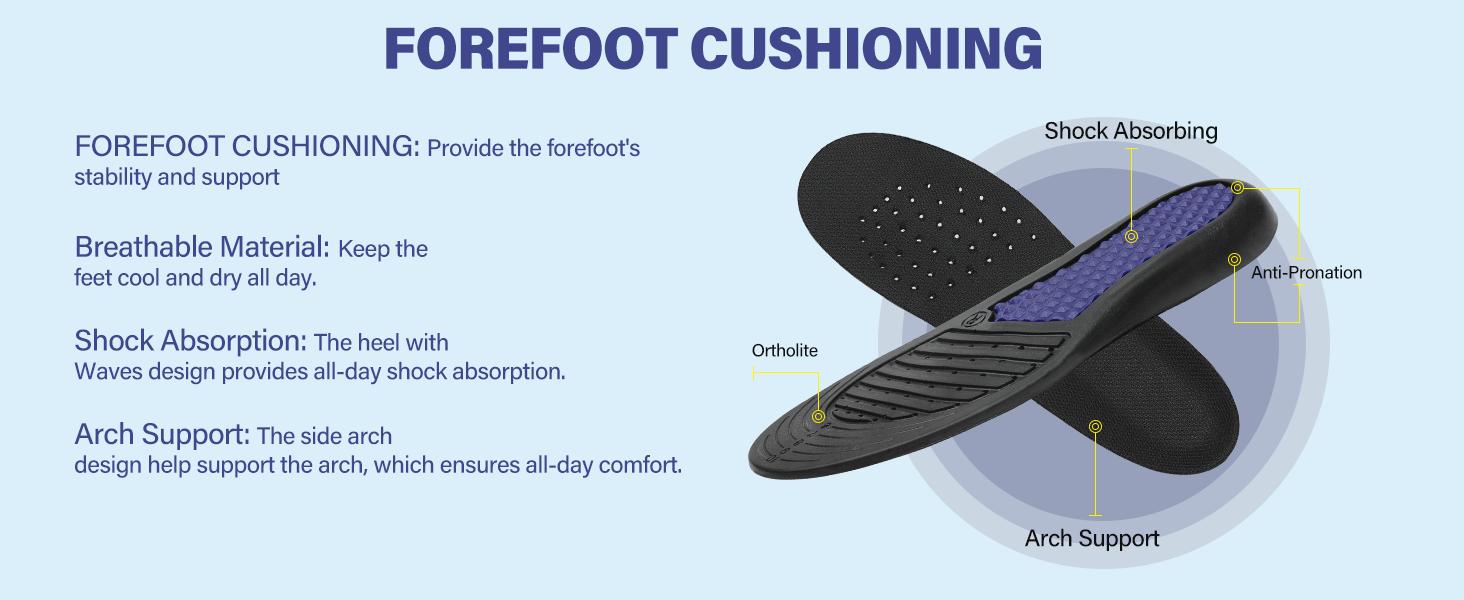 FOREFOOT CUSHIONING

FOREFOOT CUSHIONING: Provide the forefoot's stability and support

Breathable Material: Keep the feet cool and dry all day.

Shock Absorption: The heel with Waves design provides all-day shock absorption.

Arch Support: The side arch design help support the arch, which ensures all-day comfort.

Shock Absorbing

Anti-Pronation

Ortholite

Arch Support